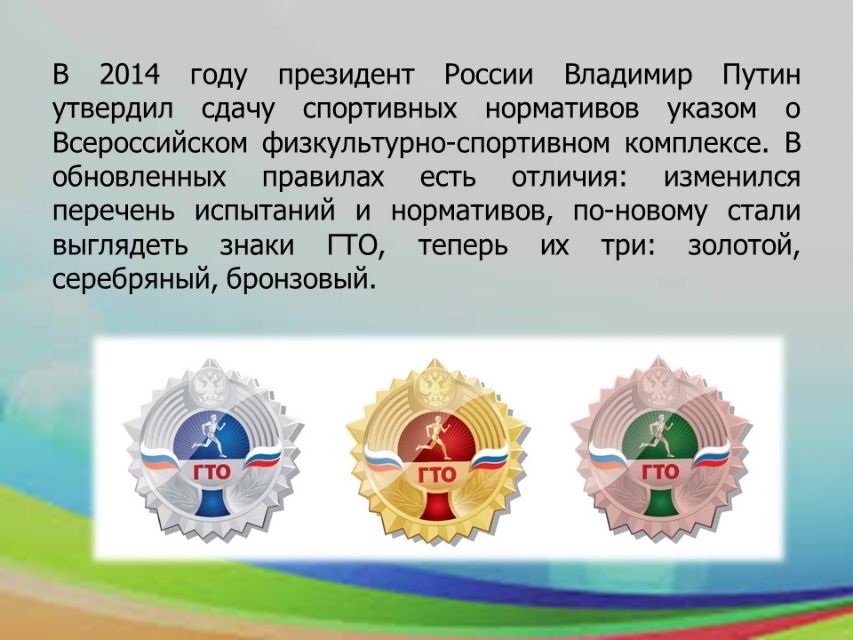 В 2014 году президент России Владимир Путин утвердил сдачу спортивных нормативов указом о Всероссийском физкультурно-спортивном комплексе. В обновленных правилах есть отличия: изменился перечень испытаний и нормативов, по-новому стали выглядеть знаки ГТО, теперь их три: золотой, серебряный, бронзовый.

ГТО

ГТО

ГТО